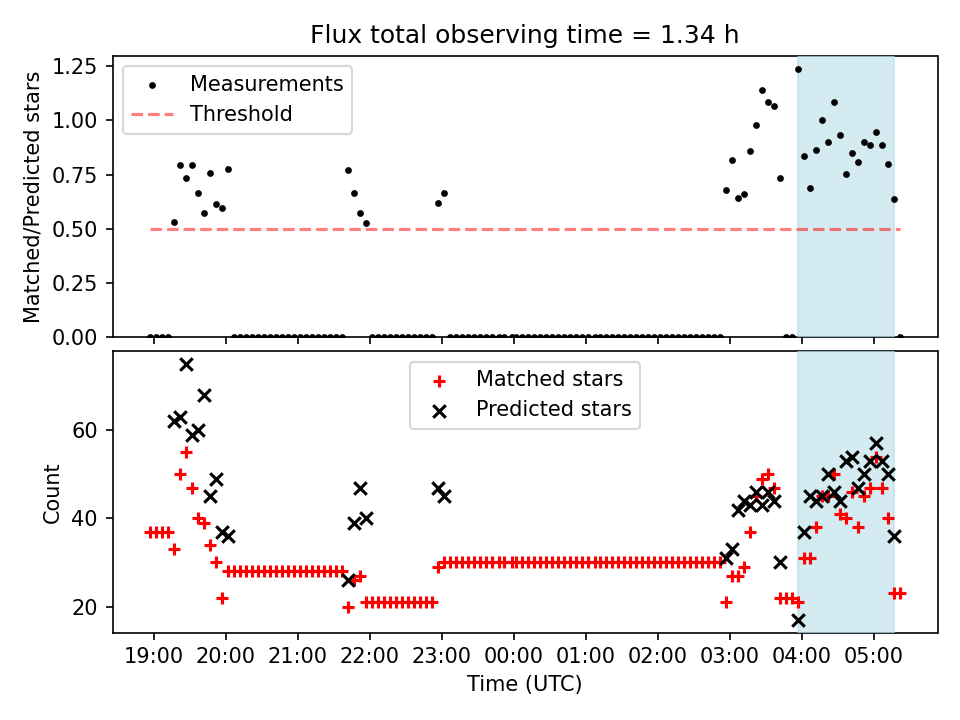 Flux total observing time = 1.34 h

Measurements
Threshold

Matched/Predicted stars

1.25
1.00
0.75
0.50
0.25
0.00

Matched stars
Predicted stars

Count

60
40
20

19:00
20:00
21:00
22:00
23:00
00:00
01:00
02:00
03:00
04:00
05:00

Time (UTC)